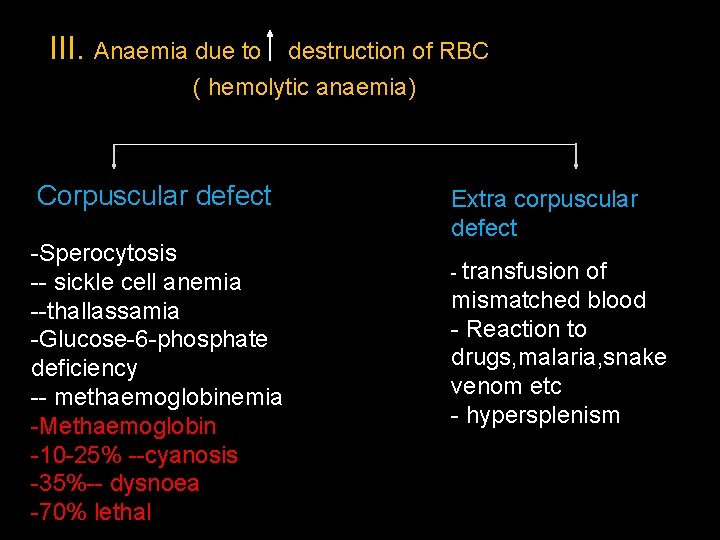 III. Anaemia due to ↑ destruction of RBC
( hemolytic anaemia)

Corpuscular defect

-Sperocytosis
-- sickle cell anemia
--thallassamia
-Glucose-6-phosphate deficiency
-- methaemoglobinemia
-Methaemoglobin
-10-25% --cyanosis
-35%-- dysnoea
-70% lethal

Extra corpuscular defect

- transfusion of mismatched blood
- Reaction to drugs,malaria,snake venom etc
- hypersplenism